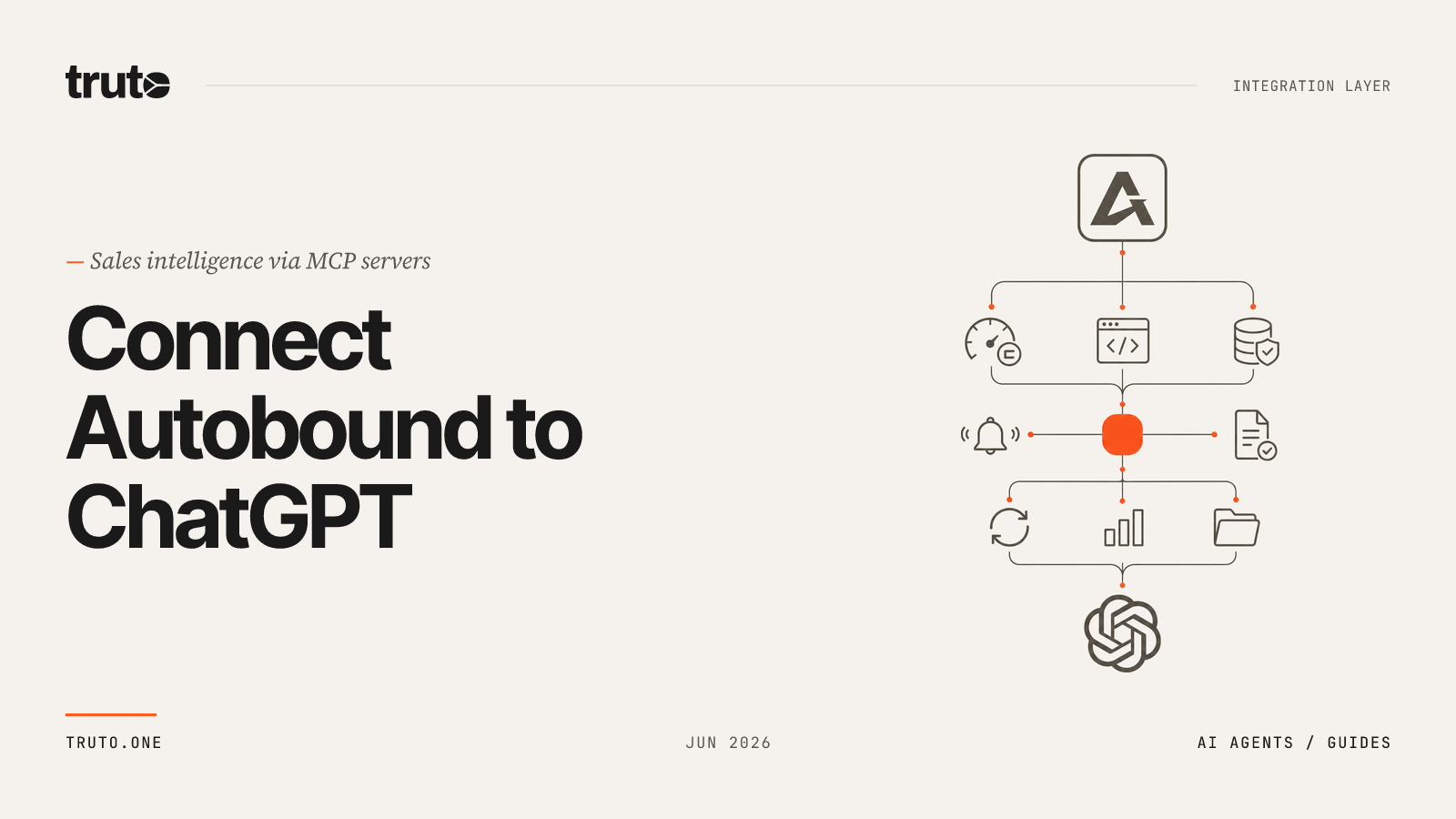 truto

INTEGRATION LAYER

— Sales intelligence via MCP servers

Connect Autobound to ChatGPT

TRUTO.ONE

JUN 2026

AI AGENTS / GUIDES